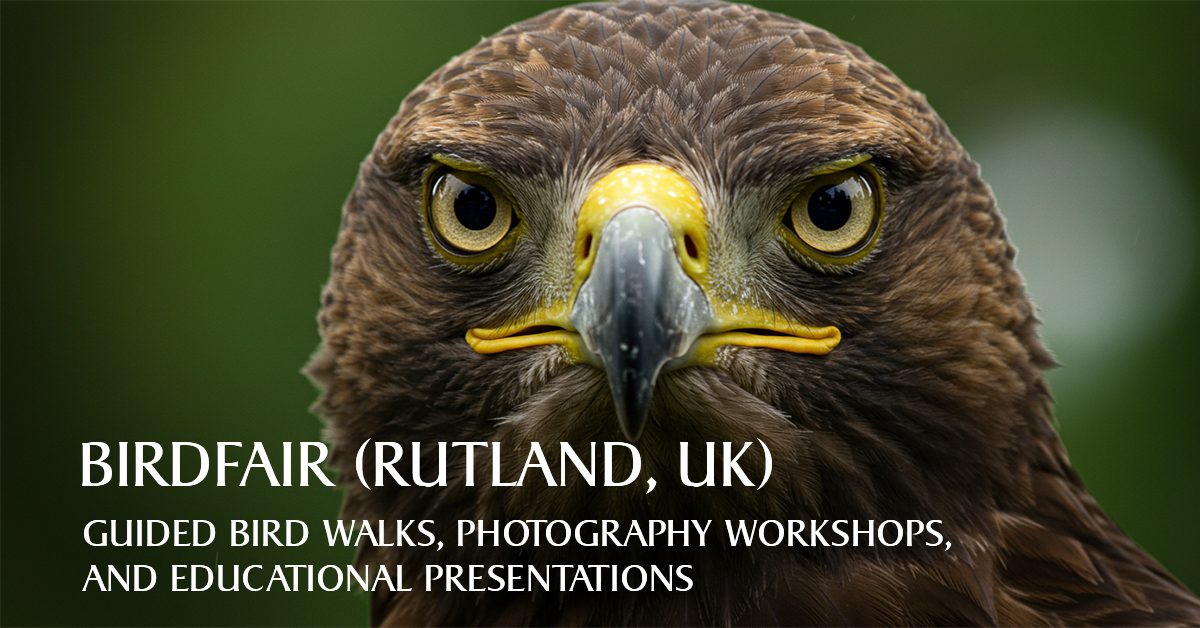 BIRDFAIR (RUTLAND, UK)

GUIDED BIRD WALKS, PHOTOGRAPHY WORKSHOPS, AND EDUCATIONAL PRESENTATIONS